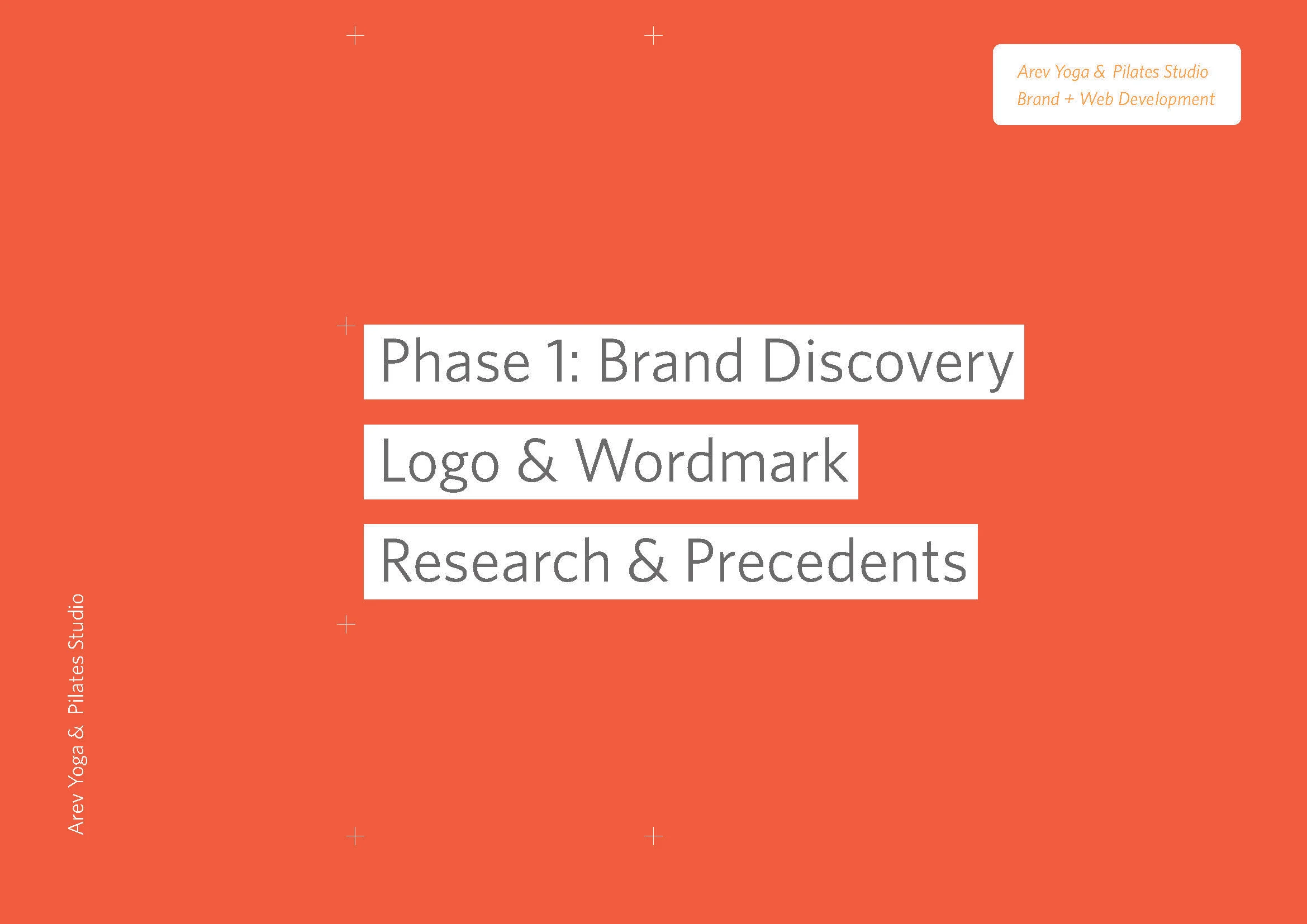 Arev Yoga & Pilates Studio
Brand + Web Development

Phase 1: Brand Discovery

Logo & Wordmark

Research & Precedents

Arev Yoga & Pilates Studio